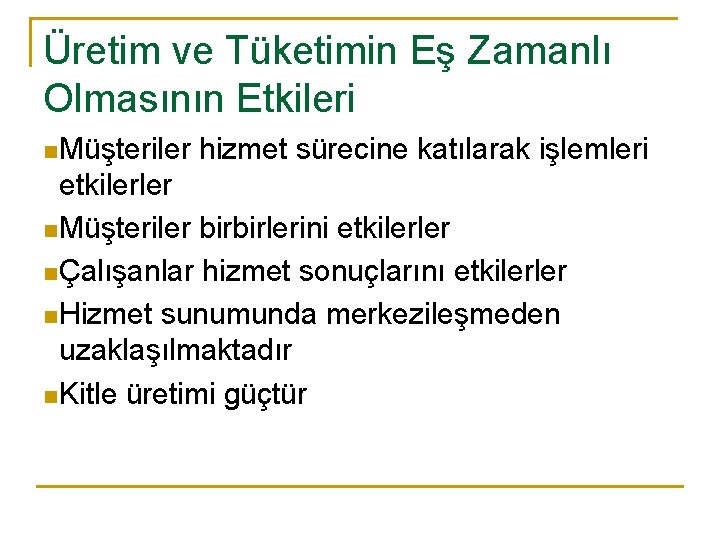 Üretim ve Tüketimin Eş Zamanlı Olmasının Etkileri

Müşteriler hizmet sürecine katılarak işlemleri etkilerler

Müşteriler birbirlerini etkilerler

Çalışanlar hizmet sonuçlarını etkilerler

Hizmet sunumunda merkezileşmeden uzaklaşılmaktadır

Kitle üretimi güçtür